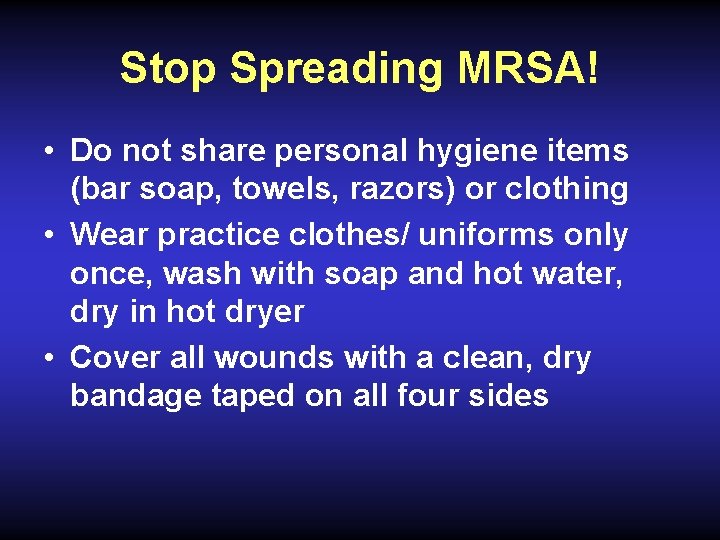 Stop Spreading MRSA!

• Do not share personal hygiene items (bar soap, towels, razors) or clothing

• Wear practice clothes/ uniforms only once, wash with soap and hot water, dry in hot dryer

• Cover all wounds with a clean, dry bandage taped on all four sides